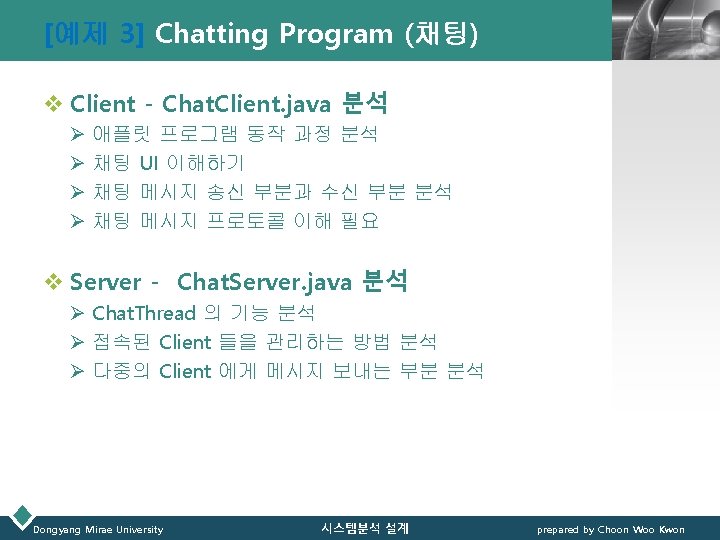 [예제 3] Chatting Program (채팅)

❖ Client - ChatClient.java 분석

➢ 애플릿 프로그램 동작 과정 분석
➢ 채팅 UI 이해하기
➢ 채팅 메시지 송신 부분과 수신 부분 분석
➢ 채팅 메시지 프로토콜 이해 필요

❖ Server - ChatServer.java 분석

➢ ChatThread 의 기능 분석
➢ 접속된 Client 들을 관리하는 방법 분석
➢ 다중의 Client 에게 메시지 보내는 부분 분석

Dongyang Mirae University
시스템분석 설계
prepared by Choon Woo Kwon